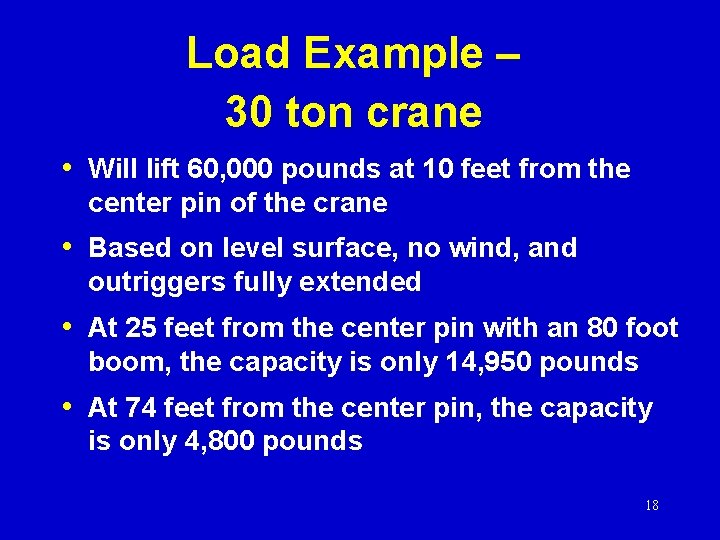 Load Example –
30 ton crane

• Will lift 60,000 pounds at 10 feet from the center pin of the crane

• Based on level surface, no wind, and outriggers fully extended

• At 25 feet from the center pin with an 80 foot boom, the capacity is only 14,950 pounds

• At 74 feet from the center pin, the capacity is only 4,800 pounds

18